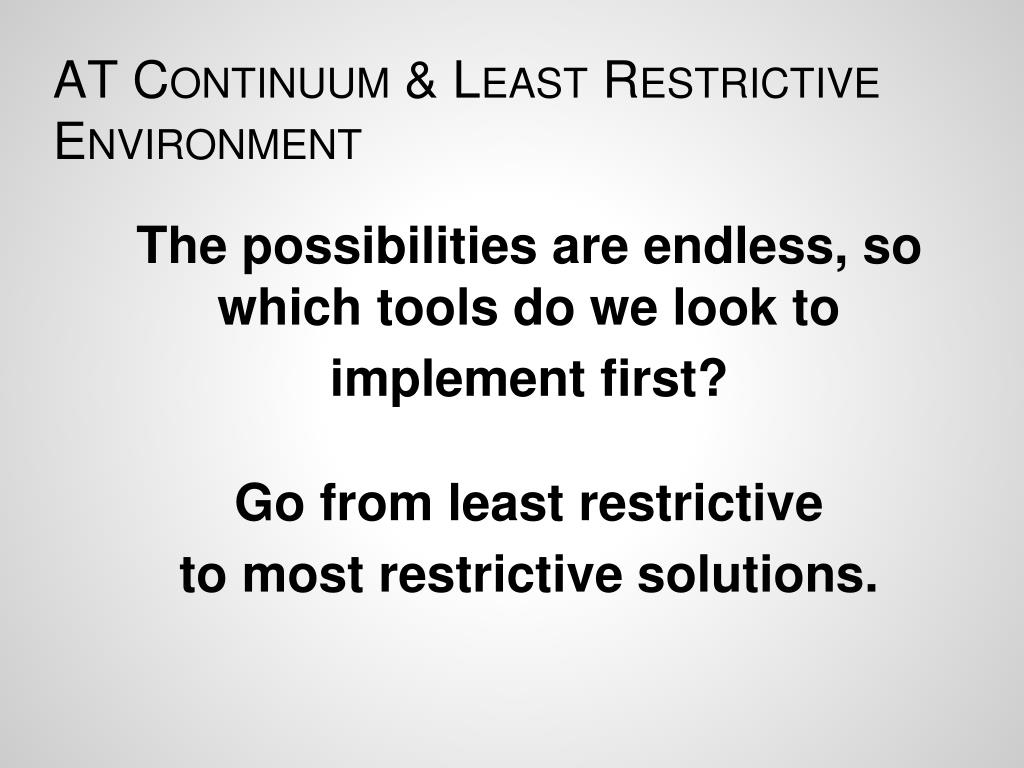 AT Continuum & Least Restrictive Environment

The possibilities are endless, so which tools do we look to implement first?

Go from least restrictive to most restrictive solutions.